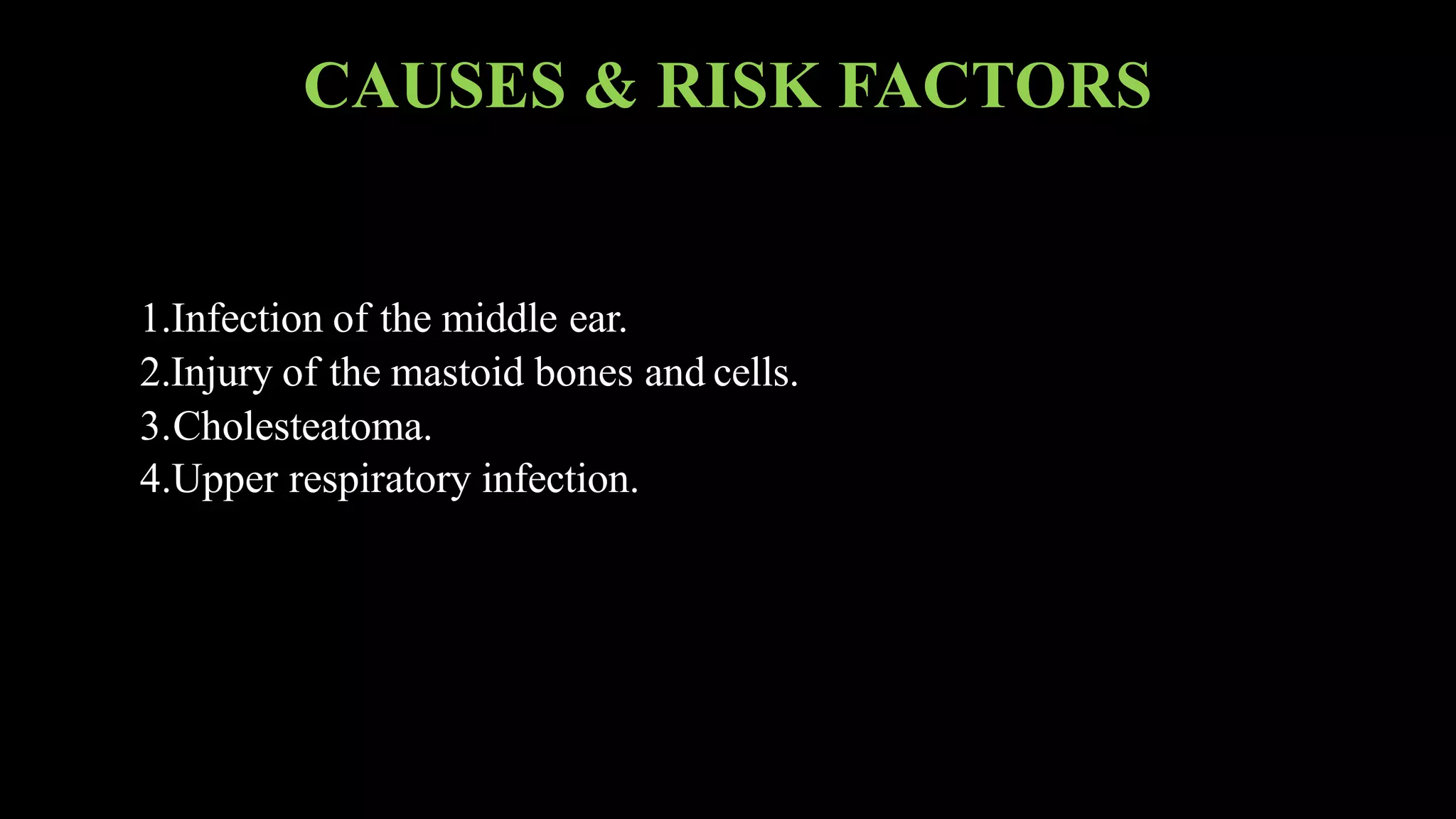 CAUSES & RISK FACTORS

1.Infection of the middle ear.
2.Injury of the mastoid bones and cells.
3.Cholesteatoma.
4.Upper respiratory infection.